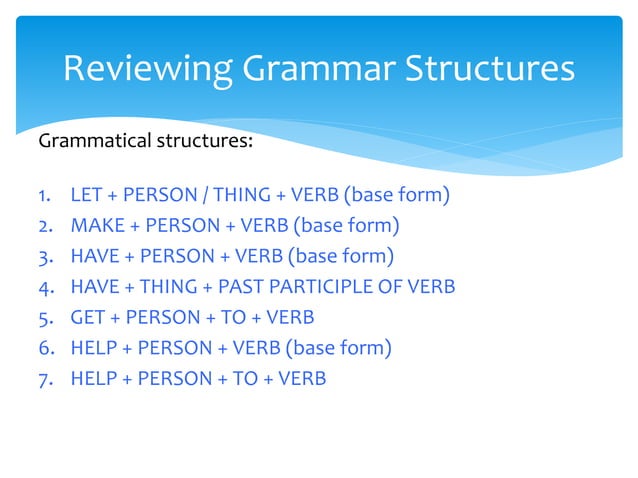 Reviewing Grammar Structures

Grammatical structures:

1. LET + PERSON / THING + VERB (base form)
2. MAKE + PERSON + VERB (base form)
3. HAVE + PERSON + VERB (base form)
4. HAVE + THING + PAST PARTICIPLE OF VERB
5. GET + PERSON + TO + VERB
6. HELP + PERSON + VERB (base form)
7. HELP + PERSON + TO + VERB